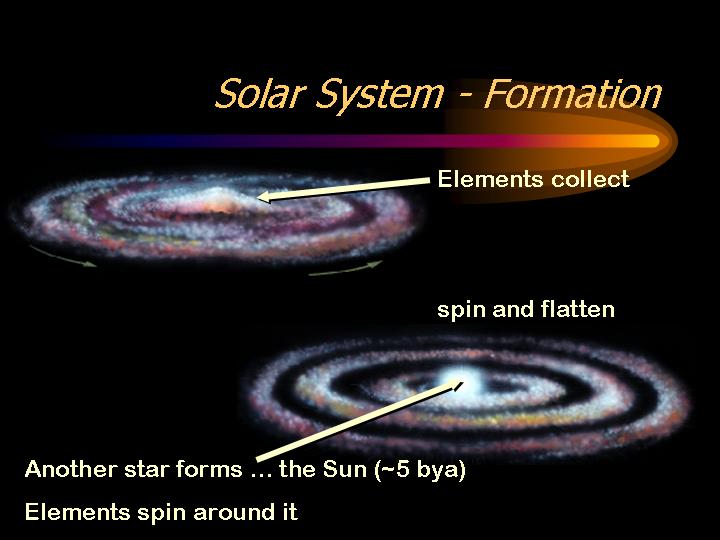 Solar System - Formation

Elements collect

spin and flatten

Another star forms … the Sun (~5 bya)

Elements spin around it